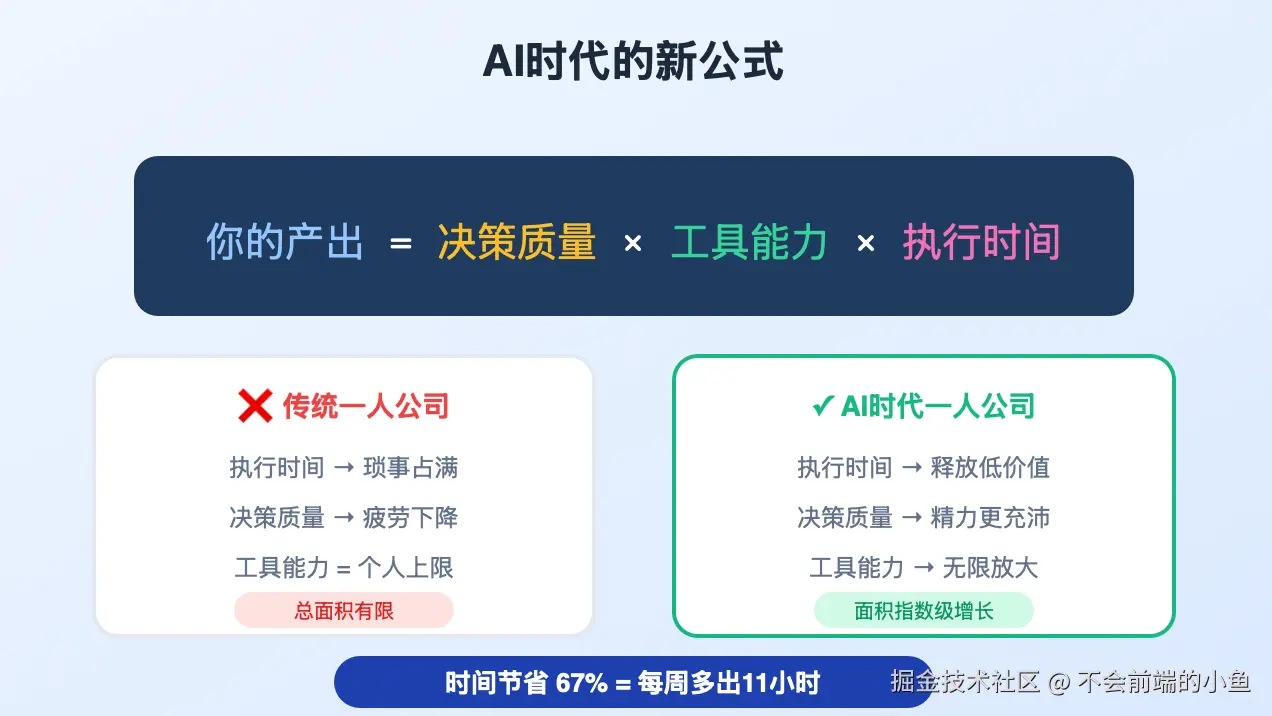 AI时代的新公式

你的产出 = 决策质量 × 工具能力 × 执行时间

❌ 传统一人公司

执行时间 → 琐事占满

决策质量 → 疲劳下降

工具能力 = 个人上限

总面积有限

✔ AI时代一人公司

执行时间 → 释放低价值

决策质量 → 精力更充沛

工具能力 → 无限放大

面积指数级增长

时间节省 67% = 每周多出11小时

掘金技术社区 @ 不会前端的小鱼